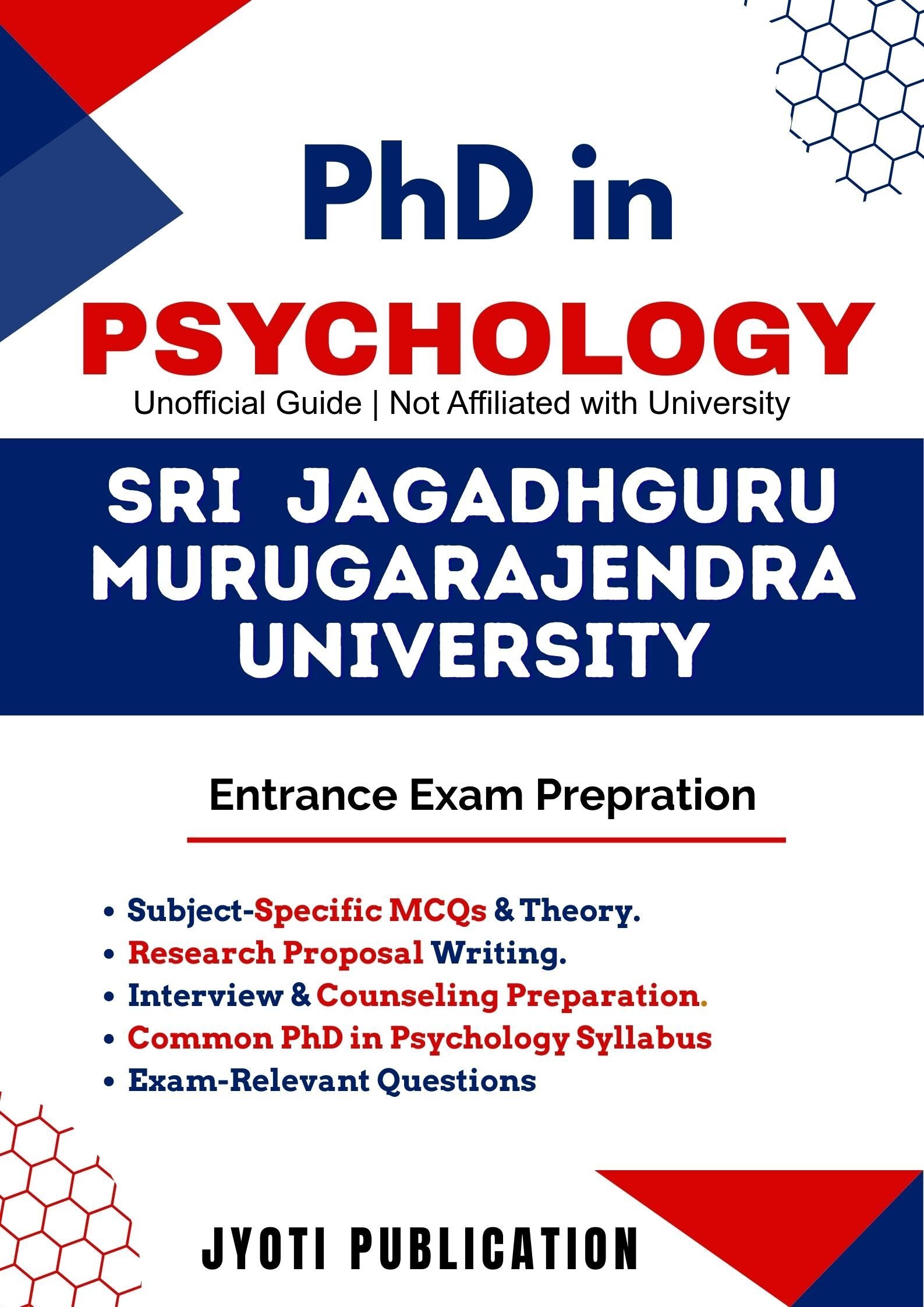 PhD in
PSYCHOLOGY
Unofficial Guide | Not Affiliated with University

SRI JAGADHGURU MURUGARAJENDRA UNIVERSITY

Entrance Exam Prepration

• Subject-Specific MCQs & Theory.
• Research Proposal Writing.
• Interview & Counseling Preparation.
• Common PhD in Psychology Syllabus
• Exam-Relevant Questions

JYOTI PUBLICATION